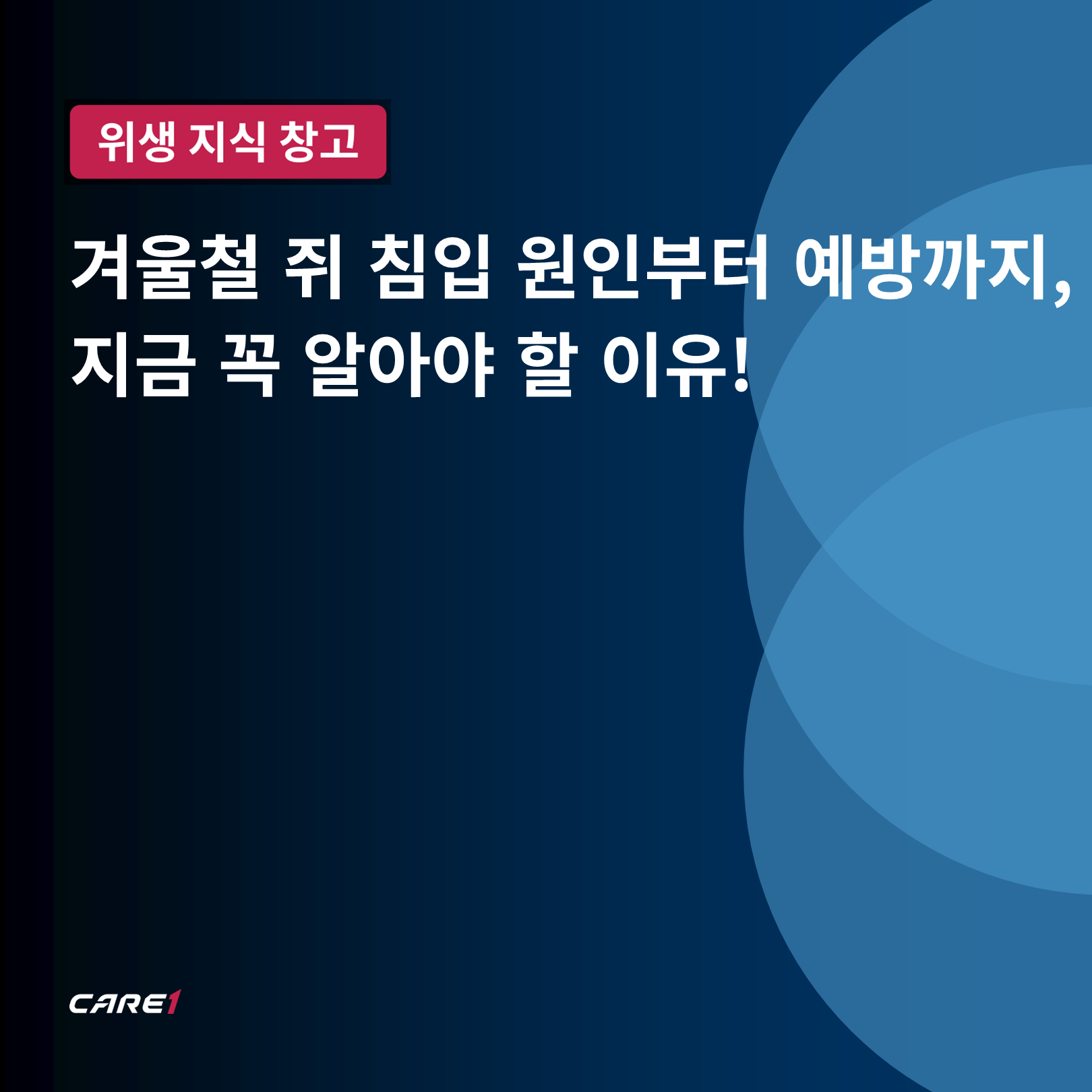 위생 지식 창고

겨울철 쥐 침입 원인부터 예방까지,
지금 꼭 알아야 할 이유!

CARE1